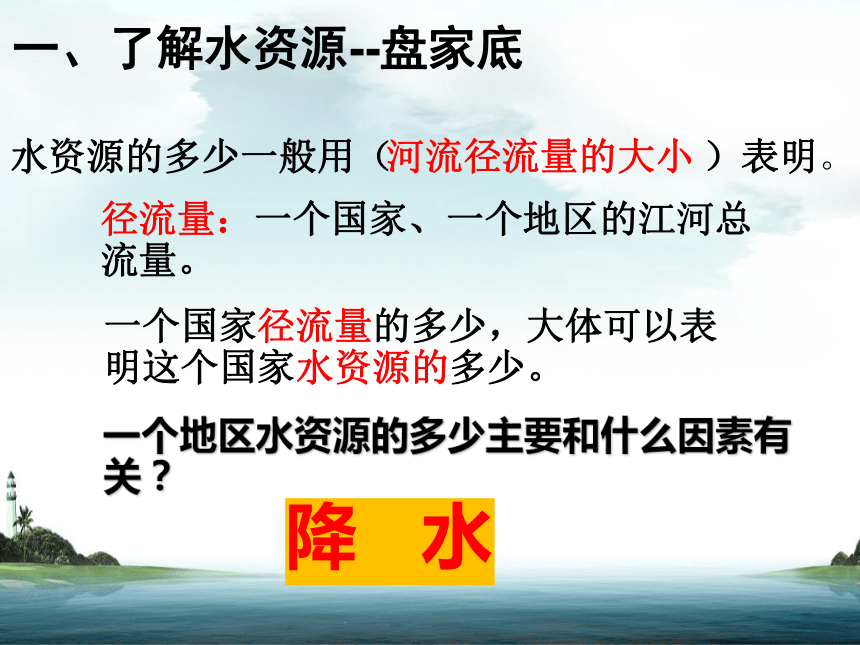 一、了解水资源--盘家底

水资源的多少一般用（河流径流量的大小 ）表明。

径流量：一个国家、一个地区的江河总流量。

一个国家径流量的多少，大体可以表明这个国家水资源的多少。

一个地区水资源的多少主要和什么因素有关？

降　水